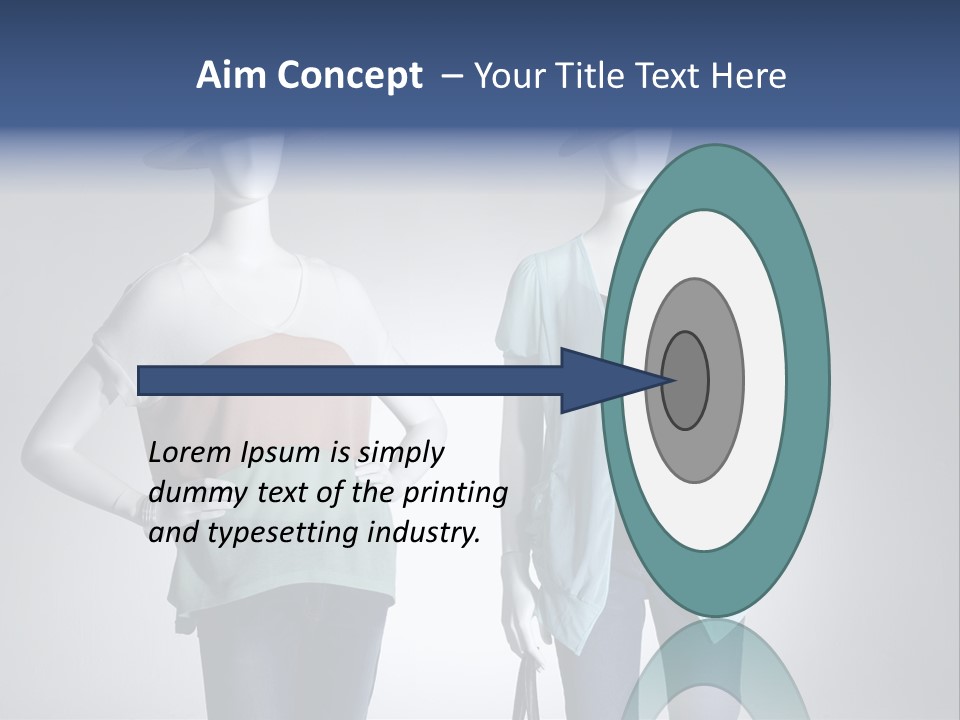 Aim Concept – Your Title Text Here

Lorem Ipsum is simply dummy text of the printing and typesetting industry.